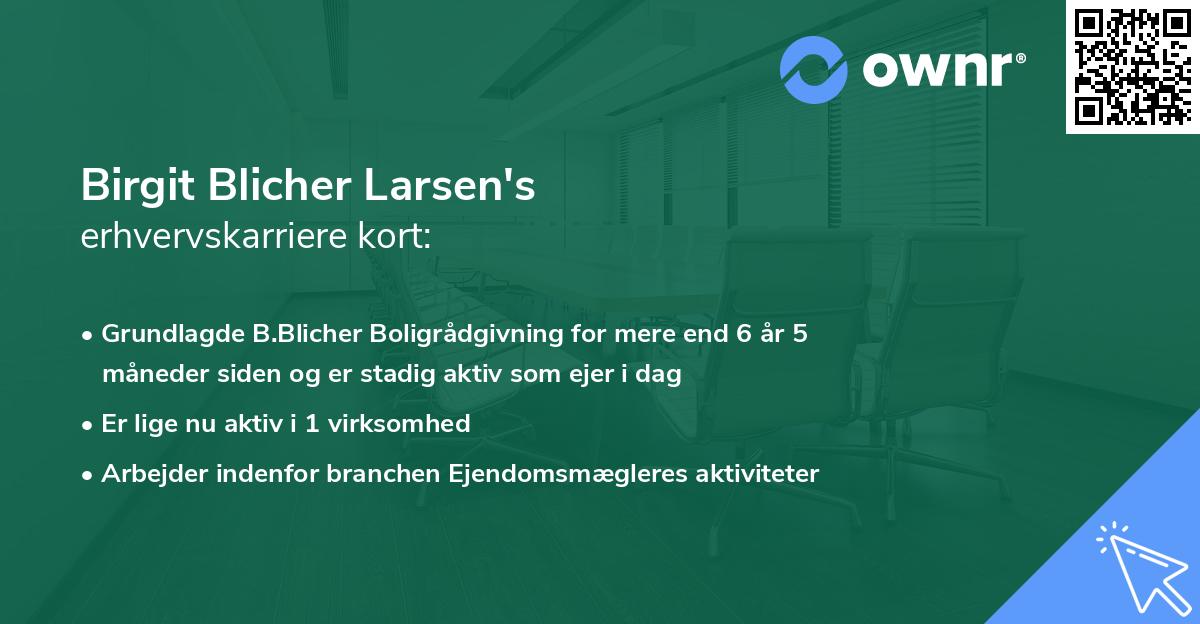 ownr®

Birgit Blicher Larsen's
erhvervskarriere kort:

• Grundlagde B.Blicher Boligrådgivning for mere end 6 år 5 måneder siden og er stadig aktiv som ejer i dag
• Er lige nu aktiv i 1 virksomhed
• Arbejder indenfor branchen Ejendomsmægleres aktiviteter